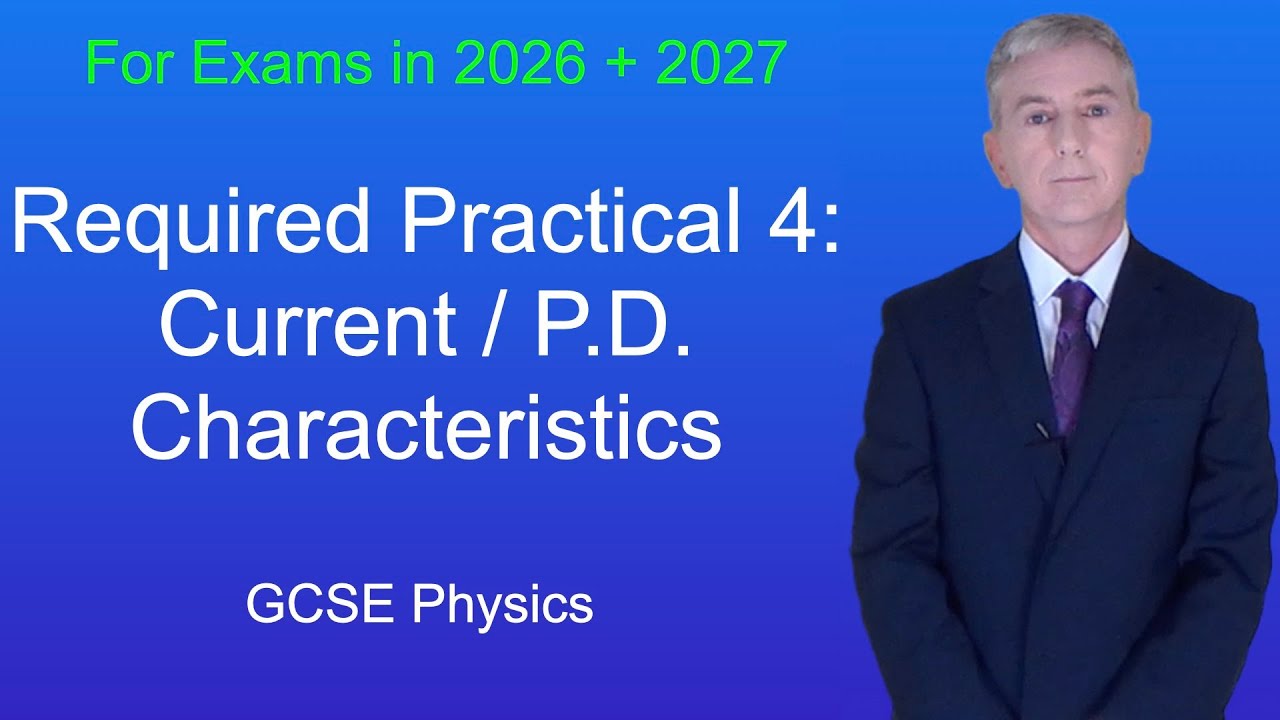 For Exams in 2026 + 2027

Required Practical 4:
Current / P.D.
Characteristics

GCSE Physics